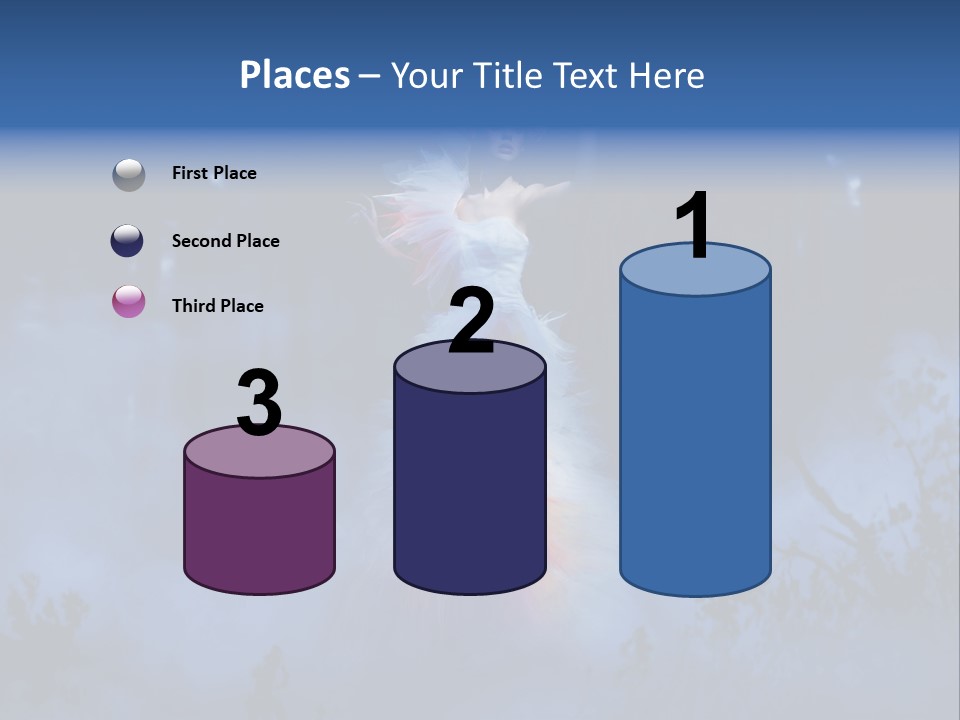 Places – Your Title Text Here

First Place

Second Place

Third Place

3

2

1